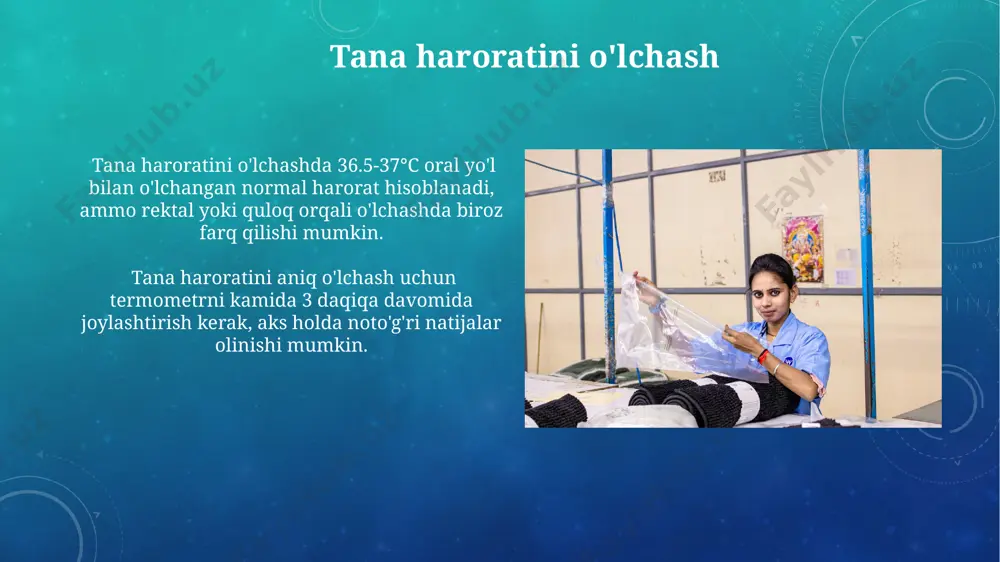 Tana haroratini o'lchash

Tana haroratini o'lchashda 36.5-37°C oral yo'l bilan o'lchangan normal harorat hisoblanadi, ammo rektal yoki quloq orqali o'lchashda biroz farq qilishi mumkin.

Tana haroratini aniq o'lchash uchun termometrni kamida 3 daqiqa davomida joylashtirish kerak, aks holda noto'g'ri natijalar olinishi mumkin.

FaylHub.uz